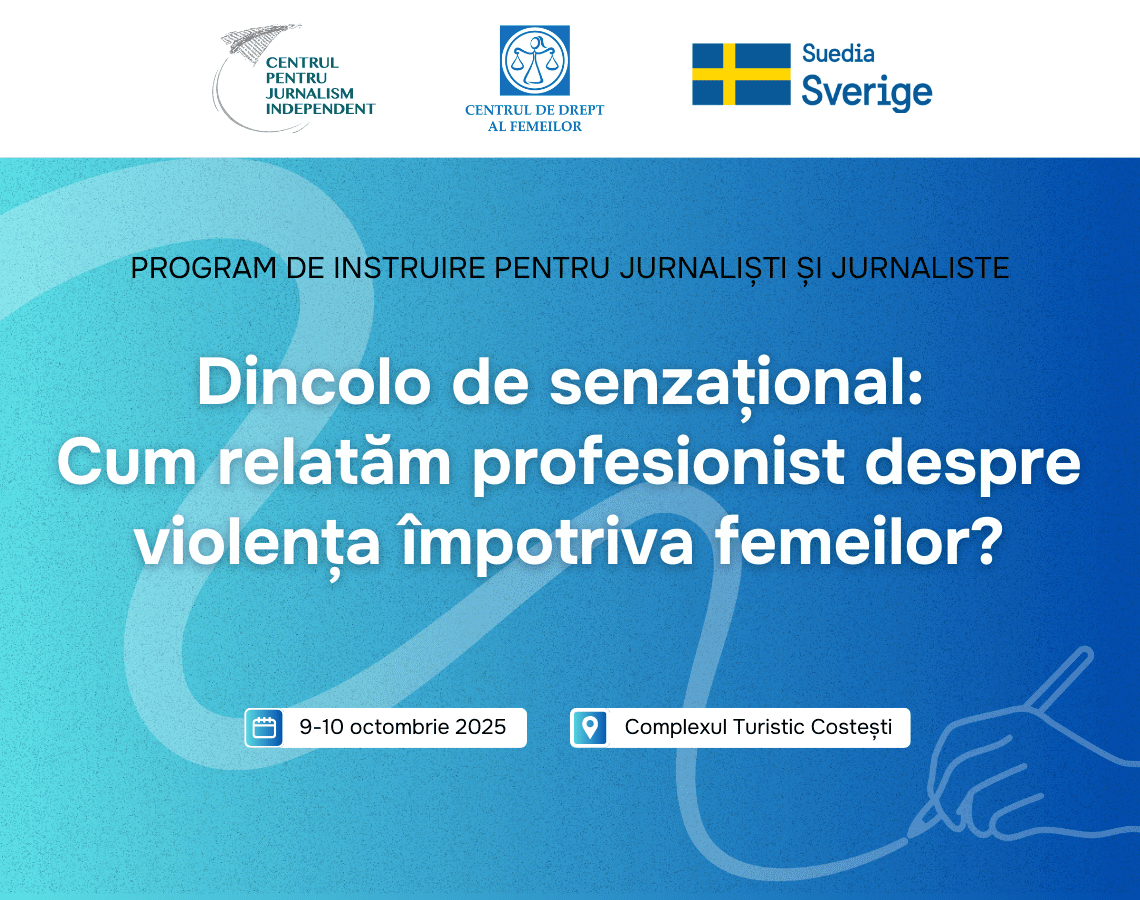 CENTRUL PENTRU JURNALISM INDEPENDENT

CENTRUL DE DREPT AL FEMEILOR

Suedia
Sverige

PROGRAM DE INSTRUIRE PENTRU JURNALIȘTI ȘI JURNALISTE

Dincolo de senzațional:
Cum relatăm profesionist despre violența împotriva femeilor?

9-10 octombrie 2025

Complexul Turistic Costești